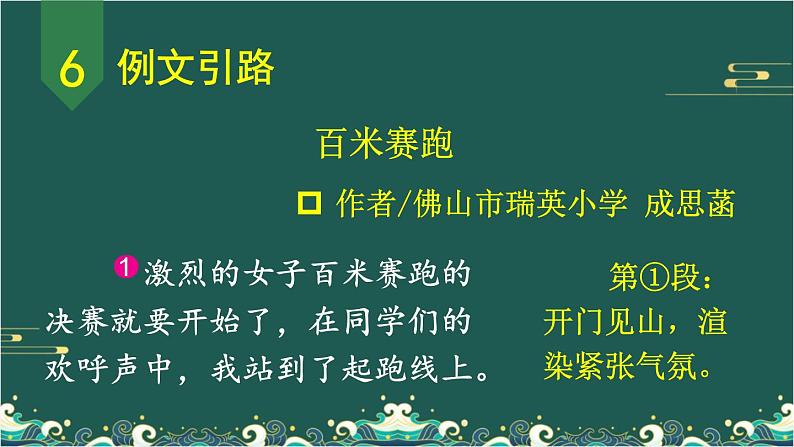 6 例文引路

百米赛跑

□ 作者/佛山市瑞英小学 成思菡

1 激烈的女子百米赛跑的决赛就要开始了，在同学们的欢呼声中，我站到了起跑线上。

第①段：开门见山，渲染紧张气氛。